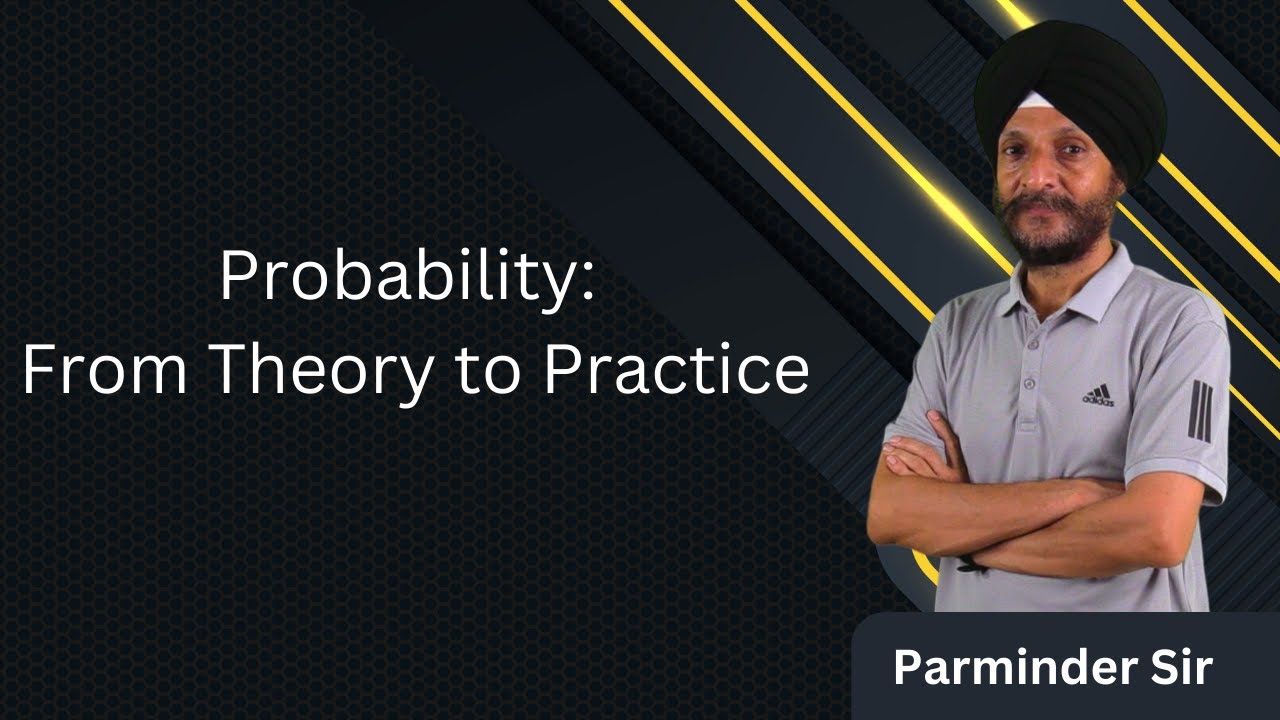 Probability:
From Theory to Practice

adidas

Parminder Sir